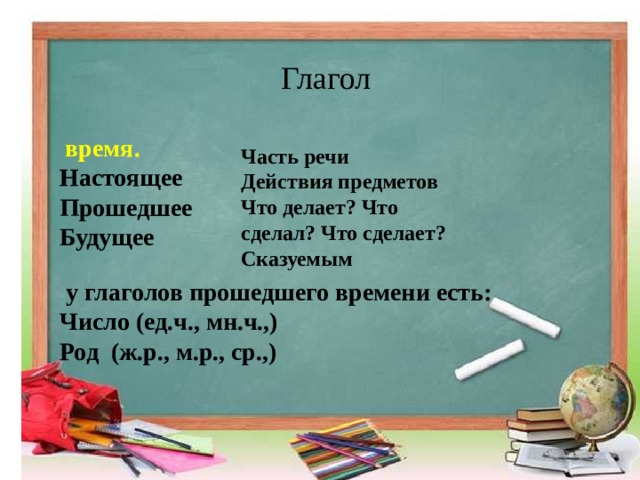 Глагол

время.
Настоящее
Прошедшее
Будущее

Часть речи
Действия предметов
Что делает? Что сделал? Что сделает?
Сказуемым

у глаголов прошедшего времени есть:
Число (ед.ч., мн.ч.,)
Род (ж.р., м.р., ср.,)